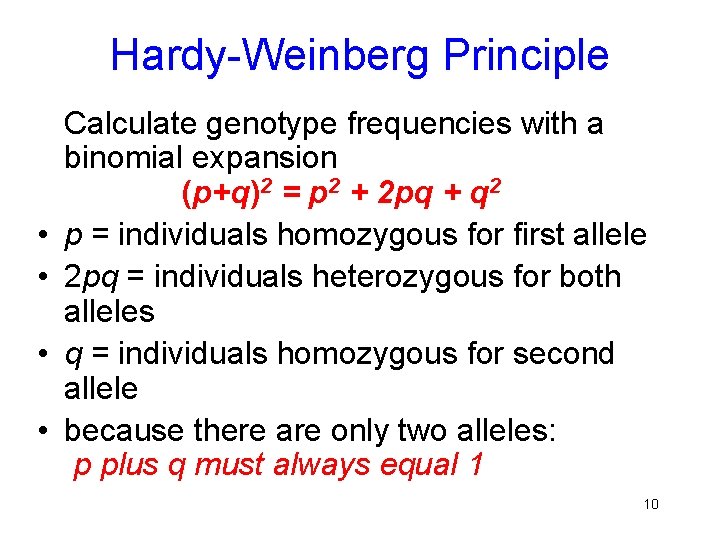 Hardy-Weinberg Principle

Calculate genotype frequencies with a binomial expansion

$(p+q)^2 = p^2 + 2pq + q^2$

• $p$ = individuals homozygous for first allele
• $2pq$ = individuals heterozygous for both alleles
• $q$ = individuals homozygous for second allele
• because there are only two alleles:
p plus q must always equal 1

10